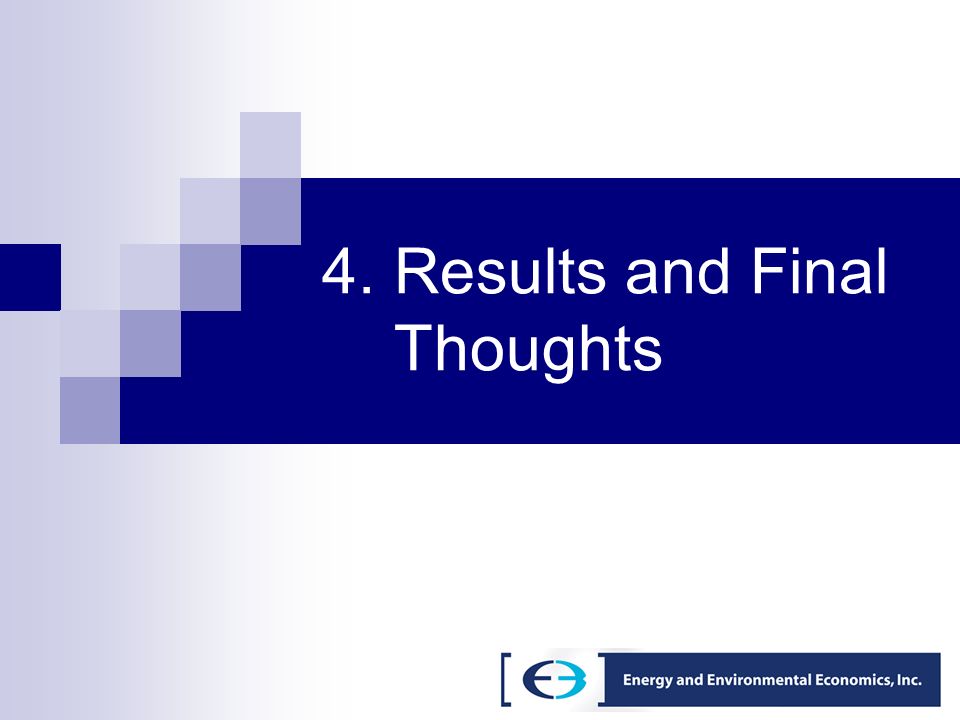 4. Results and Final Thoughts

Energy and Environmental Economics, Inc.